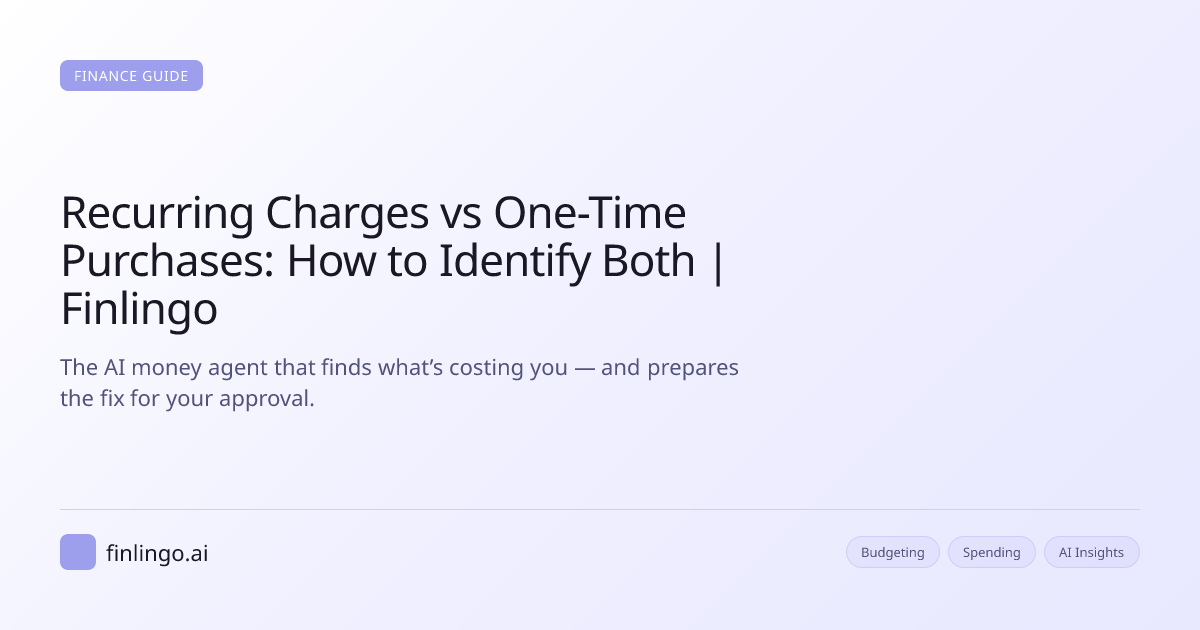 FINANCE GUIDE

Recurring Charges vs One-Time Purchases: How to Identify Both | Finlingo

The AI money agent that finds what's costing you — and prepares the fix for your approval.

finlingo.ai

Budgeting

Spending

AI Insights